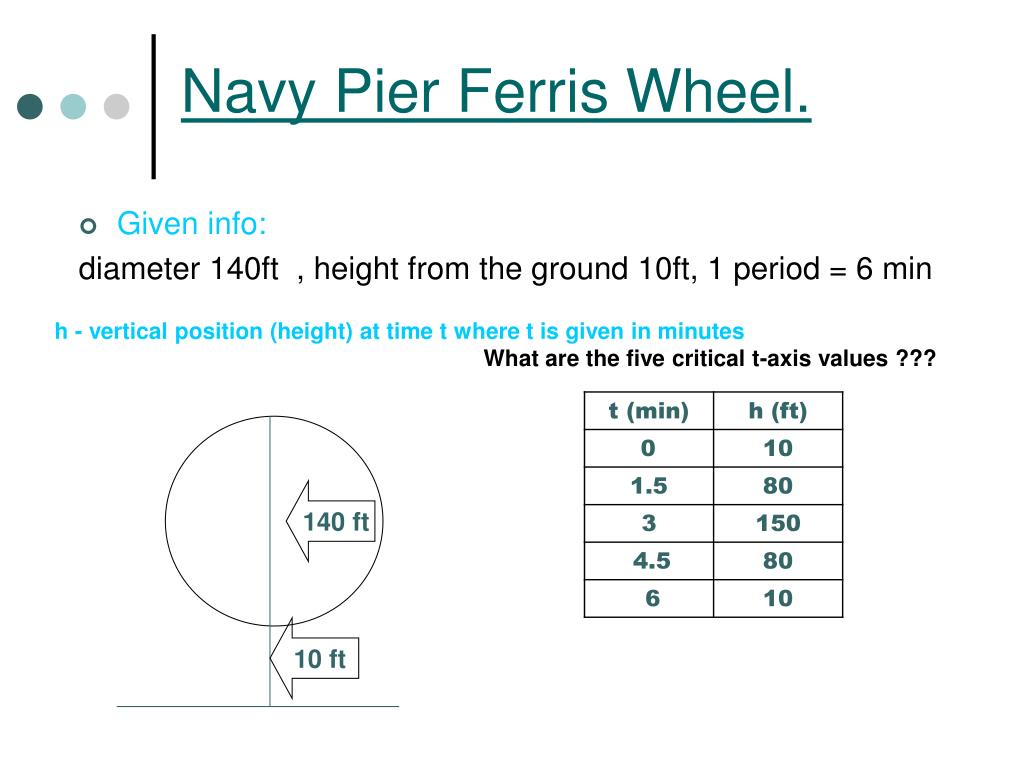 Navy Pier Ferris Wheel.

Given info:

diameter 140ft , height from the ground 10ft, 1 period = 6 min

h - vertical position (height) at time t where t is given in minutes

What are the five critical t-axis values ???

| t (min) | h (ft) |
|---|---|
| 0 | 10 |
| 1.5 | 80 |
| 3 | 150 |
| 4.5 | 80 |
| 6 | 10 |

140 ft

10 ft